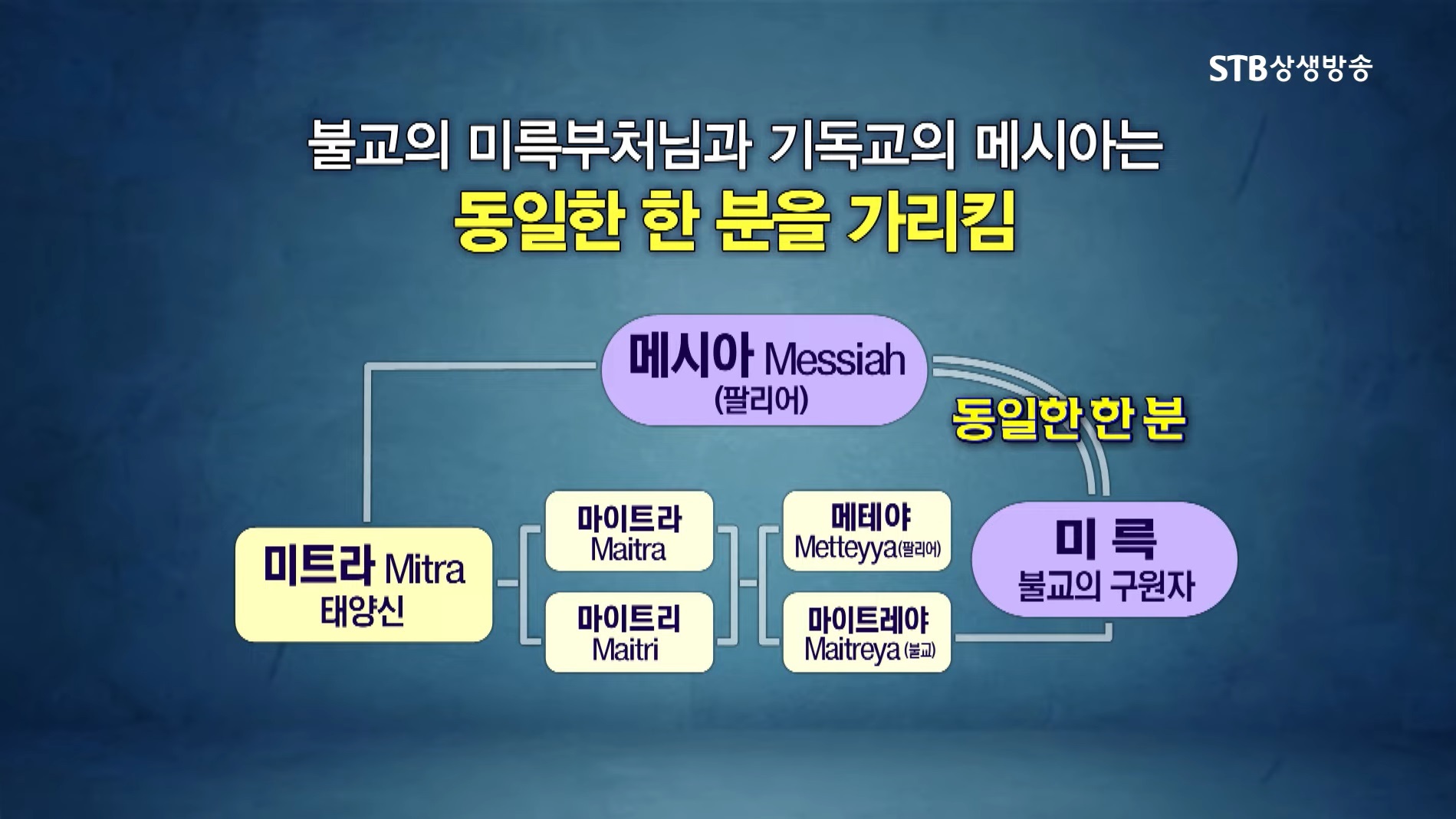 STB상생방송

불교의 미륵부처님과 기독교의 메시아는
동일한 한 분을 가리킴

메시아 Messiah
(팔리어)

동일한 한 분

미트라 Mitra
태양신

마이트라
Maitra

마이트리
Maitri

메테야
Metteyya(팔리어)

마이트레야
Maitreya (불교)

미 륵
불교의 구원자